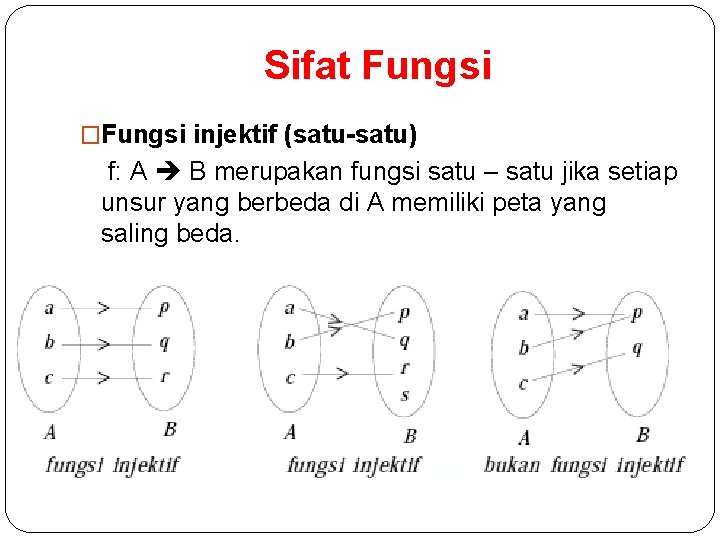 Sifat Fungsi

□Fungsi injektif (satu-satu)

f: A ➔ B merupakan fungsi satu – satu jika setiap unsur yang berbeda di A memiliki peta yang saling beda.

a b c p q r
A B
fungsi injektif

a b c p q r s
A B
fungsi injektif

a b c p q
A B
bukan fungsi injektif